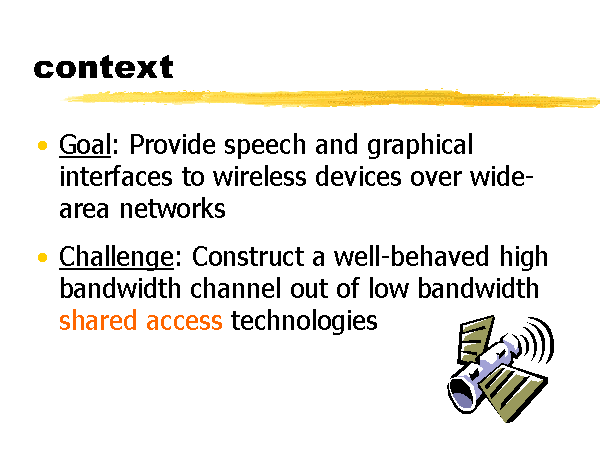 context

• Goal: Provide speech and graphical interfaces to wireless devices over wide-area networks

• Challenge: Construct a well-behaved high bandwidth channel out of low bandwidth shared access technologies